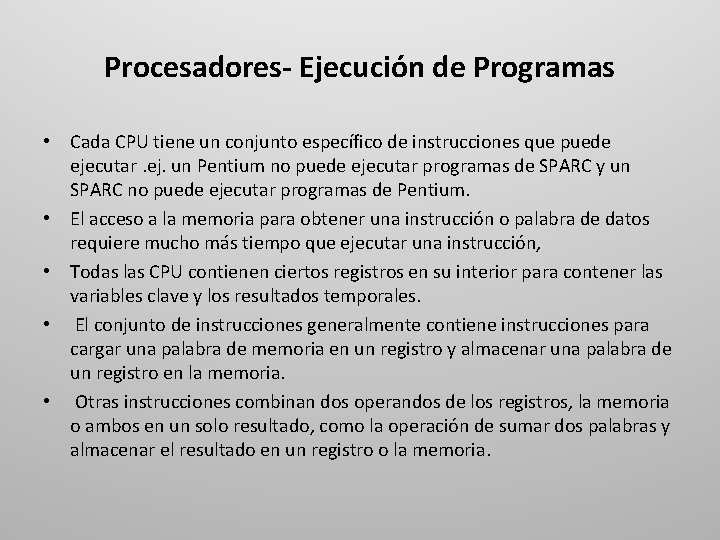 Procesadores- Ejecución de Programas

• Cada CPU tiene un conjunto específico de instrucciones que puede ejecutar .ej. un Pentium no puede ejecutar programas de SPARC y un SPARC no puede ejecutar programas de Pentium.

• El acceso a la memoria para obtener una instrucción o palabra de datos requiere mucho más tiempo que ejecutar una instrucción,

• Todas las CPU contienen ciertos registros en su interior para contener las variables clave y los resultados temporales.

• El conjunto de instrucciones generalmente contiene instrucciones para cargar una palabra de memoria en un registro y almacenar una palabra de un registro en la memoria.

• Otras instrucciones combinan dos operandos de los registros, la memoria o ambos en un solo resultado, como la operación de sumar dos palabras y almacenar el resultado en un registro o la memoria.